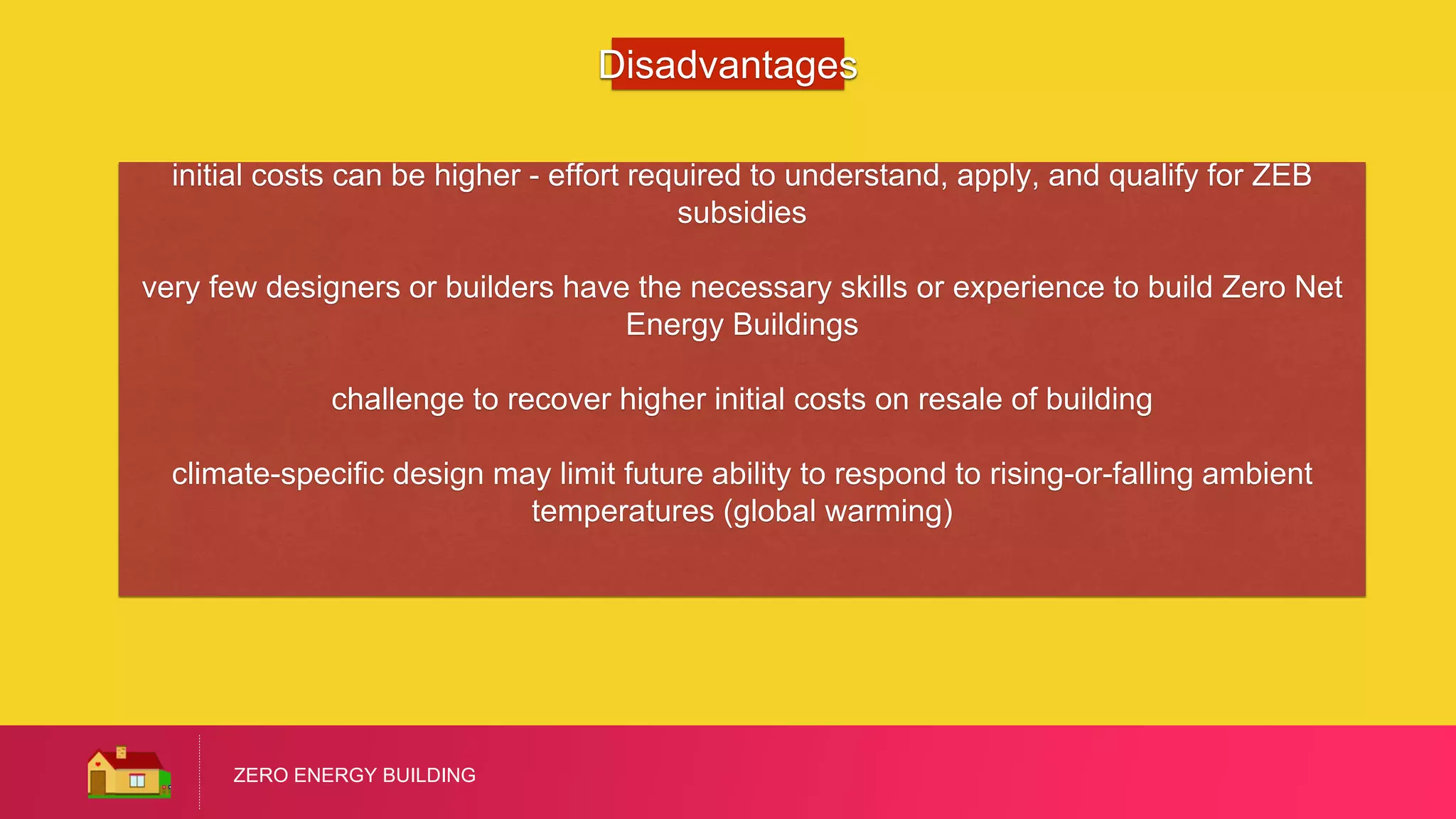 Disadvantages

initial costs can be higher - effort required to understand, apply, and qualify for ZEB subsidies

very few designers or builders have the necessary skills or experience to build Zero Net Energy Buildings

challenge to recover higher initial costs on resale of building

climate-specific design may limit future ability to respond to rising-or-falling ambient temperatures (global warming)

ZERO ENERGY BUILDING